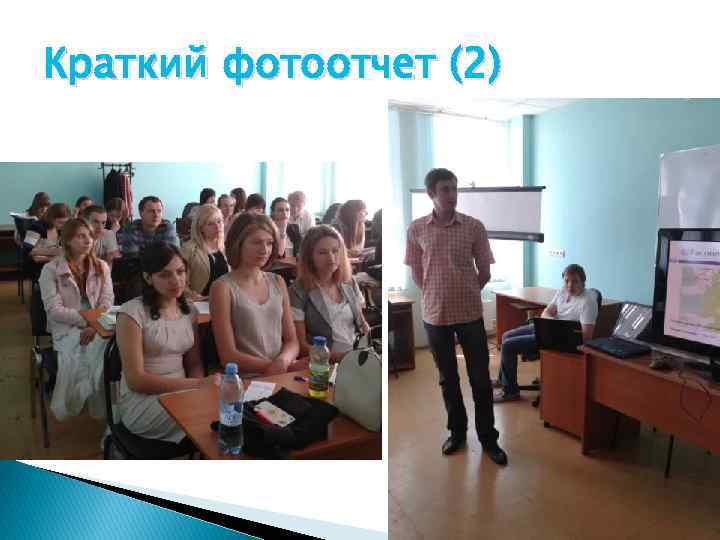 Краткий фотоотчет (2)